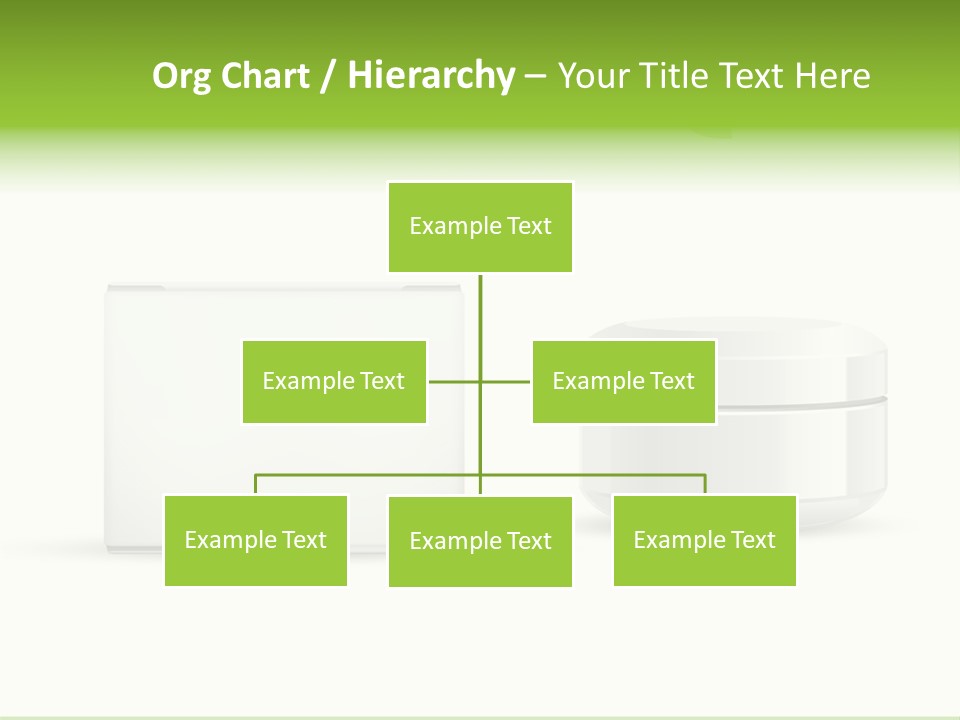 Org Chart / Hierarchy – Your Title Text Here

Example Text

Example Text

Example Text

Example Text

Example Text

Example Text